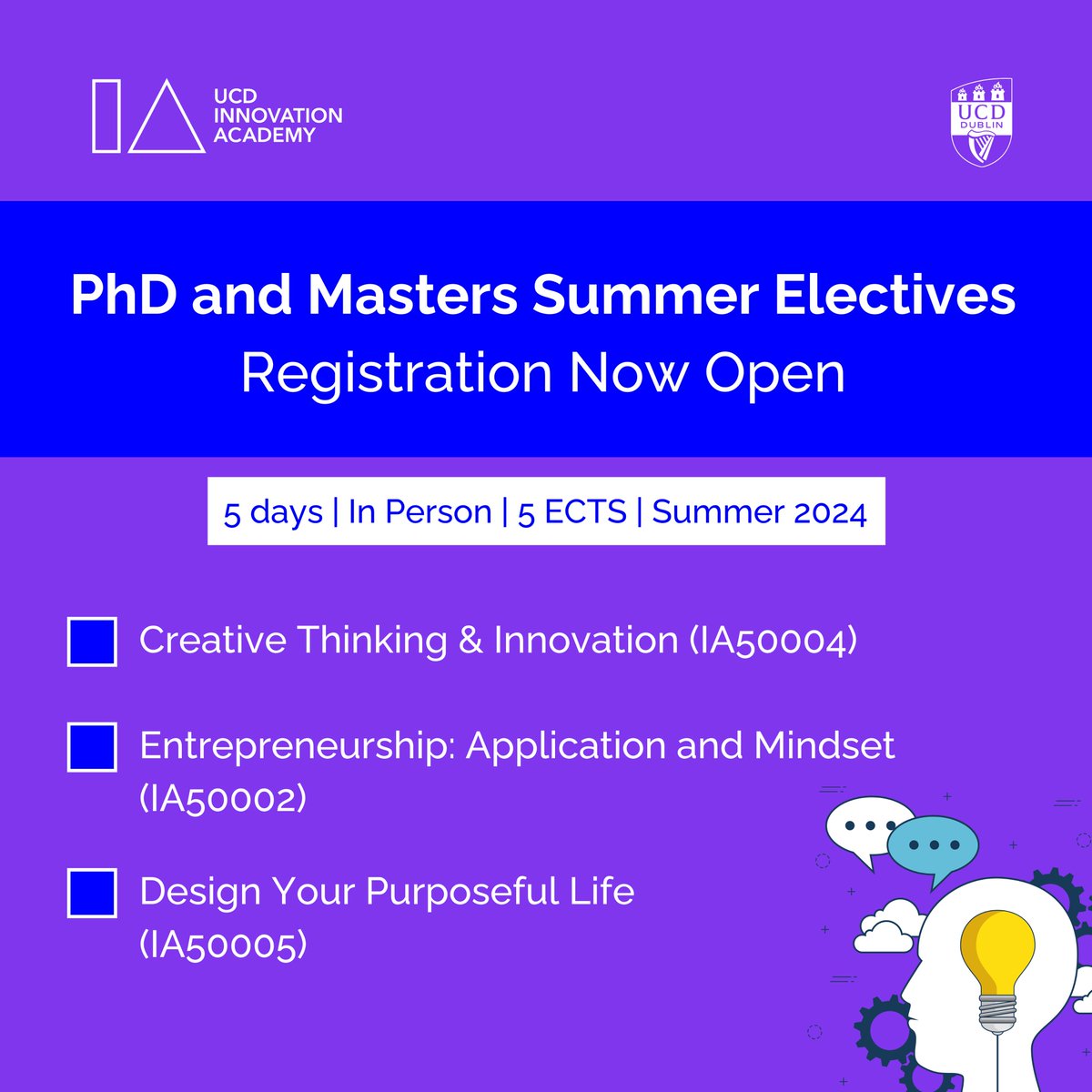 UCD INNOVATION ACADEMY

UCD DUBLIN

PhD and Masters Summer Electives
Registration Now Open

5 days | In Person | 5 ECTS | Summer 2024

Creative Thinking & Innovation (IA50004)

Entrepreneurship: Application and Mindset (IA50002)

Design Your Purposeful Life (IA50005)